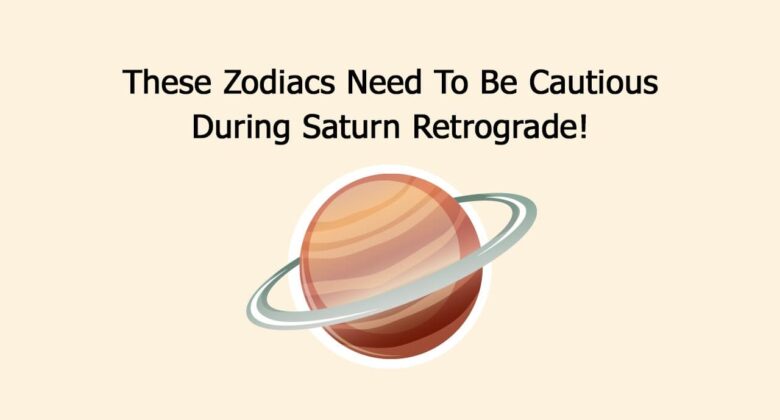 These Zodiacs Need To Be Cautious During Saturn Retrograde!